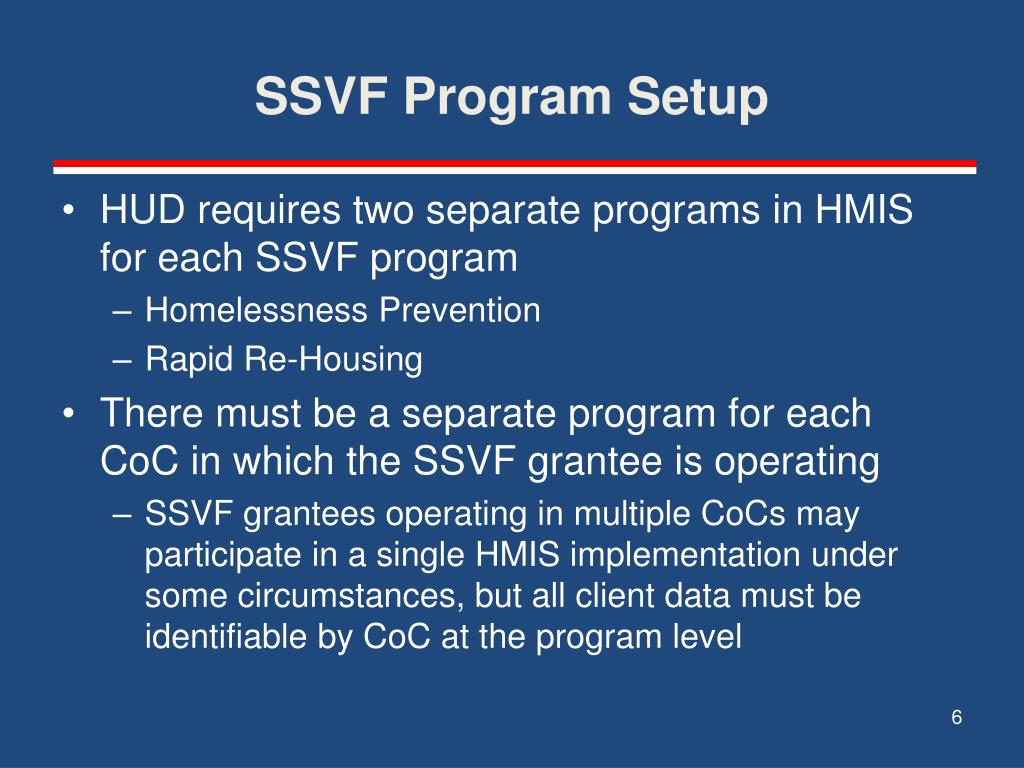 SSVF Program Setup

• HUD requires two separate programs in HMIS for each SSVF program
– Homelessness Prevention
– Rapid Re-Housing
• There must be a separate program for each CoC in which the SSVF grantee is operating
– SSVF grantees operating in multiple CoCs may participate in a single HMIS implementation under some circumstances, but all client data must be identifiable by CoC at the program level

6